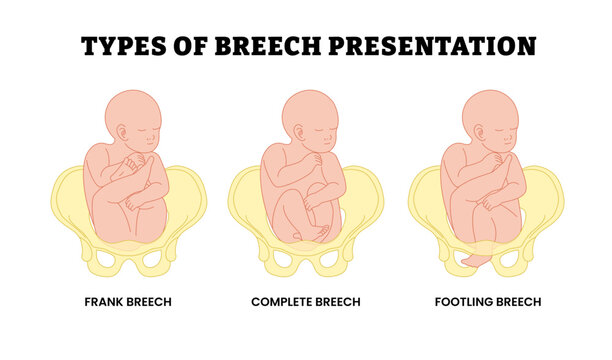 TYPES OF BREECH PRESENTATION

FRANK BREECH

COMPLETE BREECH

FOOTLING BREECH